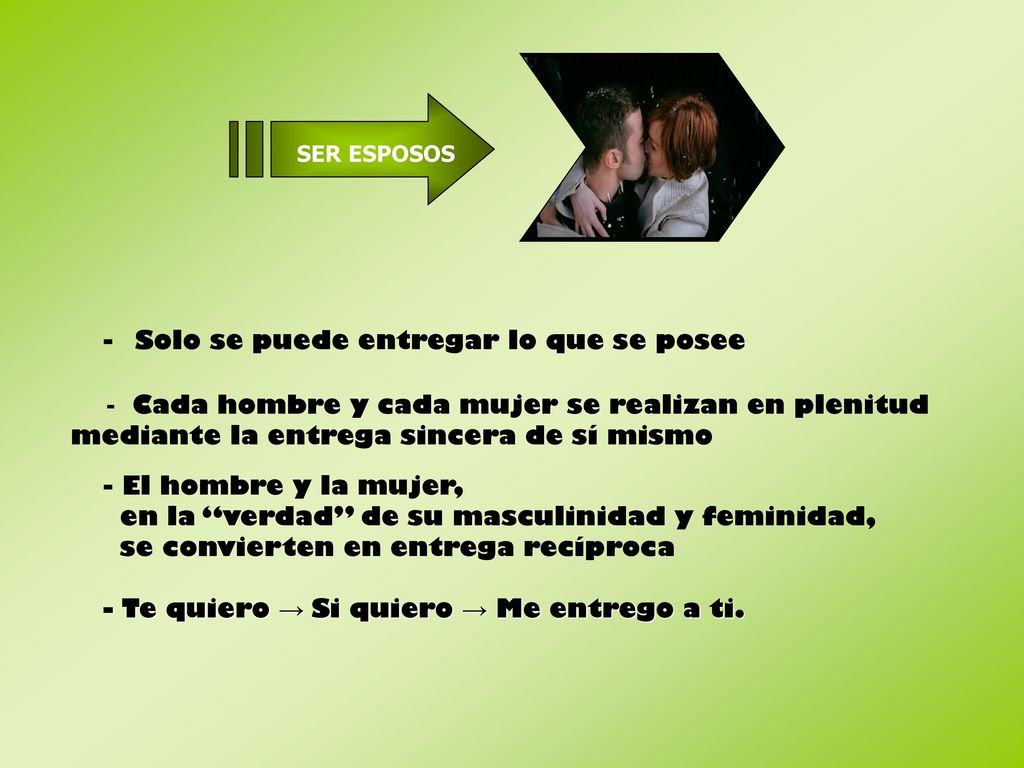 SER ESPOSOS

- Solo se puede entregar lo que se posee

- Cada hombre y cada mujer se realizan en plenitud mediante la entrega sincera de sí mismo

- El hombre y la mujer,
en la “verdad” de su masculinidad y feminidad,
se convierten en entrega recíproca

- Te quiero → Si quiero → Me entrego a ti.